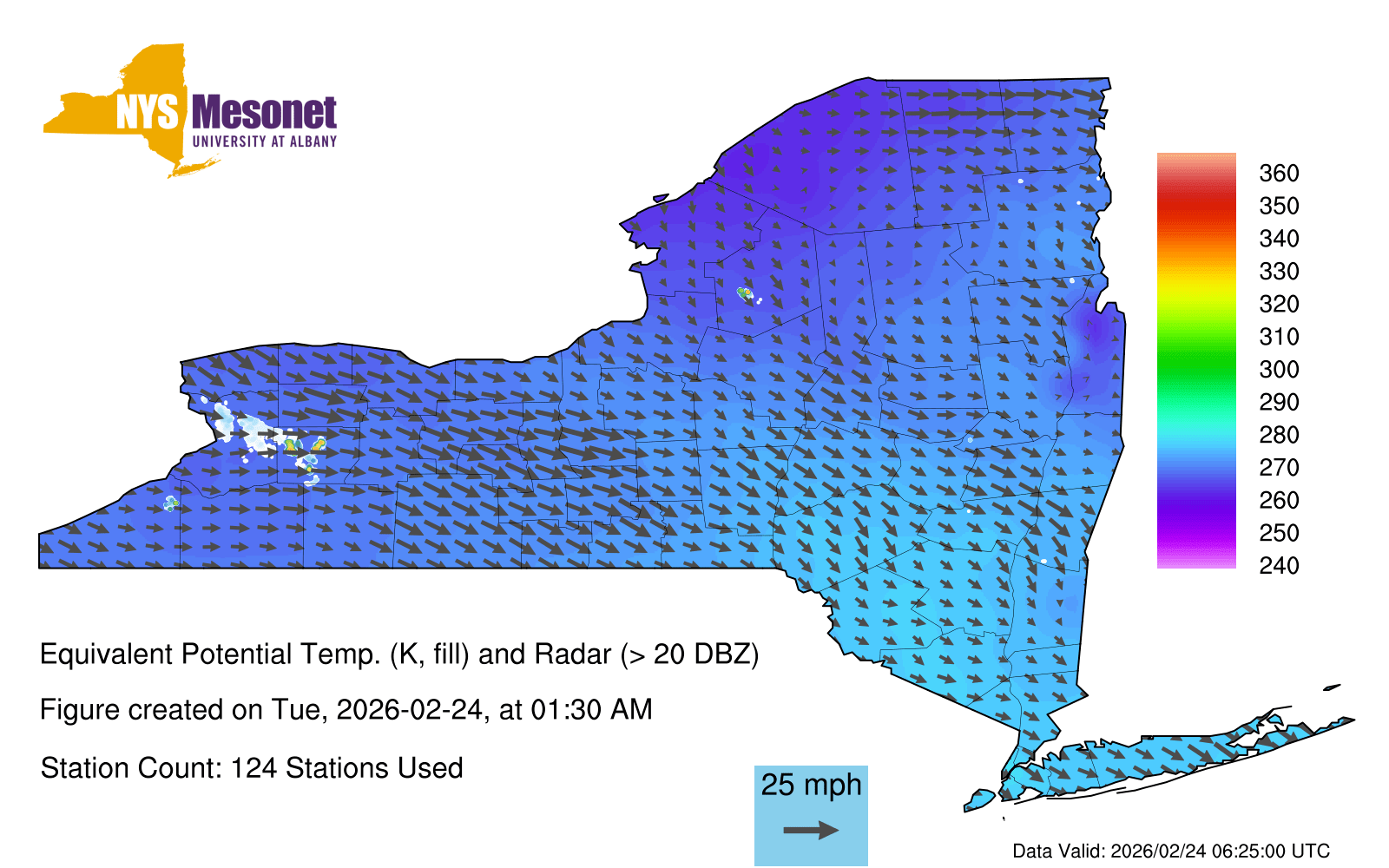 NYS Mesonet
UNIVERSITY AT ALBANY

360
350
340
330
320
310
300
290
280
270
260
250
240

Equivalent Potential Temp. (K, fill) and Radar (> 20 DBZ)

Figure created on Tue, 2026-02-24, at 01:30 AM

Station Count: 124 Stations Used

25 mph

Data Valid: 2026/02/24 06:25:00 UTC